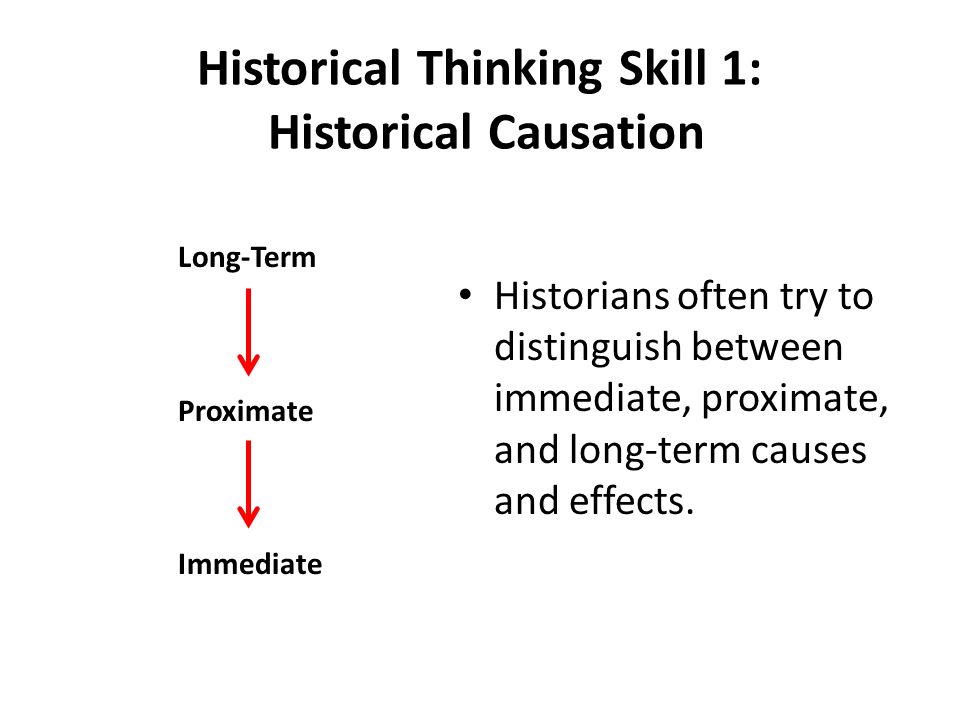 Historical Thinking Skill 1: Historical Causation

Long-Term

Proximate

Immediate

• Historians often try to distinguish between immediate, proximate, and long-term causes and effects.